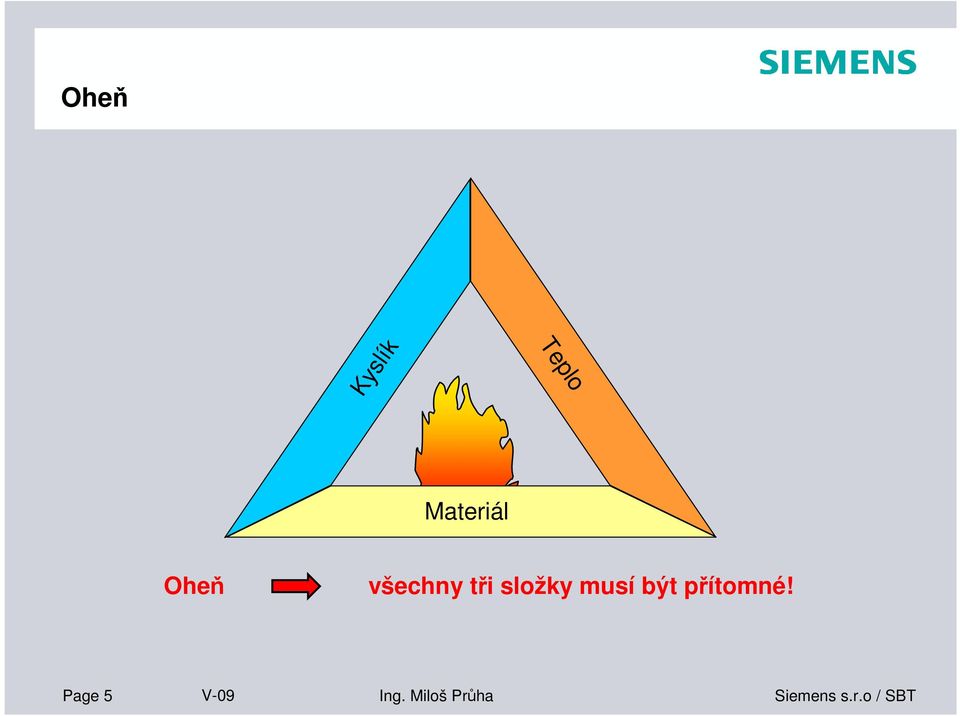 Oheň

SIEMENS

Kyslík

Teplo

Materiál

Oheň všechny tři složky musí být přítomné!

Page 5 V-09 Ing. Miloš Průha Siemens s.r.o / SBT